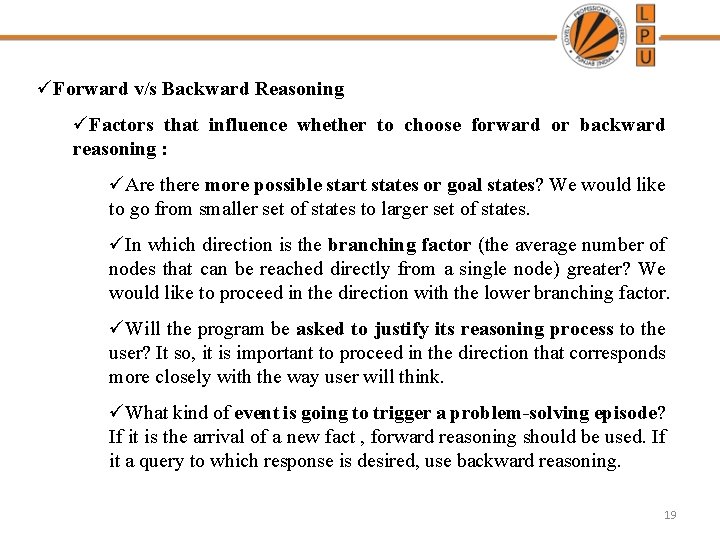 LOVELY PROFESSIONAL UNIVERSITY PUNJAB (INDIA)

L
P
U

✓Forward v/s Backward Reasoning

✓Factors that influence whether to choose forward or backward reasoning :

✓Are there more possible start states or goal states? We would like to go from smaller set of states to larger set of states.

✓In which direction is the branching factor (the average number of nodes that can be reached directly from a single node) greater? We would like to proceed in the direction with the lower branching factor.

✓Will the program be asked to justify its reasoning process to the user? It so, it is important to proceed in the direction that corresponds more closely with the way user will think.

✓What kind of event is going to trigger a problem-solving episode? If it is the arrival of a new fact , forward reasoning should be used. If it a query to which response is desired, use backward reasoning.

19